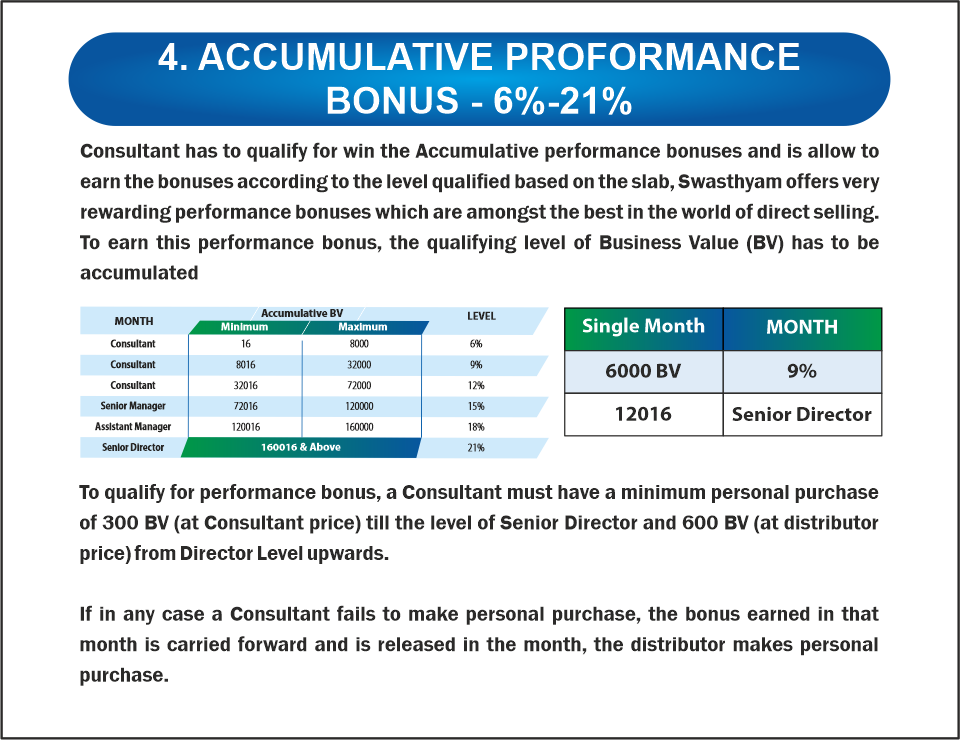 4. ACCUMULATIVE PROFORMANCE BONUS - 6%-21%

Consultant has to qualify for win the Accumulative performance bonuses and is allow to earn the bonuses according to the level qualified based on the slab, Swasthyam offers very rewarding performance bonuses which are amongst the best in the world of direct selling. To earn this performance bonus, the qualifying level of Business Value (BV) has to be accumulated

| MONTH | Accumulative BV Minimum | Accumulative BV Maximum | LEVEL |
|---|---|---|---|
| Consultant | 16 | 8000 | 6% |
| Consultant | 8016 | 32000 | 9% |
| Consultant | 32016 | 72000 | 12% |
| Senior Manager | 72016 | 120000 | 15% |
| Assistant Manager | 120016 | 160000 | 18% |
| Senior Director | 160016 & Above | | 21% |

| Single Month | MONTH |
|---|---|
| 6000 BV | 9% |
| 12016 | Senior Director |

To qualify for performance bonus, a Consultant must have a minimum personal purchase of 300 BV (at Consultant price) till the level of Senior Director and 600 BV (at distributor price) from Director Level upwards.

If in any case a Consultant fails to make personal purchase, the bonus earned in that month is carried forward and is released in the month, the distributor makes personal purchase.